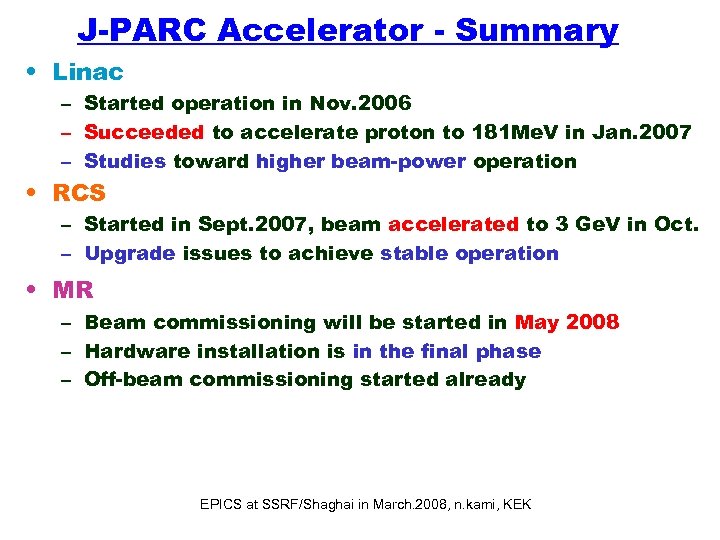 J-PARC Accelerator - Summary

• Linac
– Started operation in Nov.2006
– Succeeded to accelerate proton to 181MeV in Jan.2007
– Studies toward higher beam-power operation

• RCS
– Started in Sept.2007, beam accelerated to 3 GeV in Oct.
– Upgrade issues to achieve stable operation

• MR
– Beam commissioning will be started in May 2008
– Hardware installation is in the final phase
– Off-beam commissioning started already

EPICS at SSRF/Shaghai in March.2008, n.kami, KEK